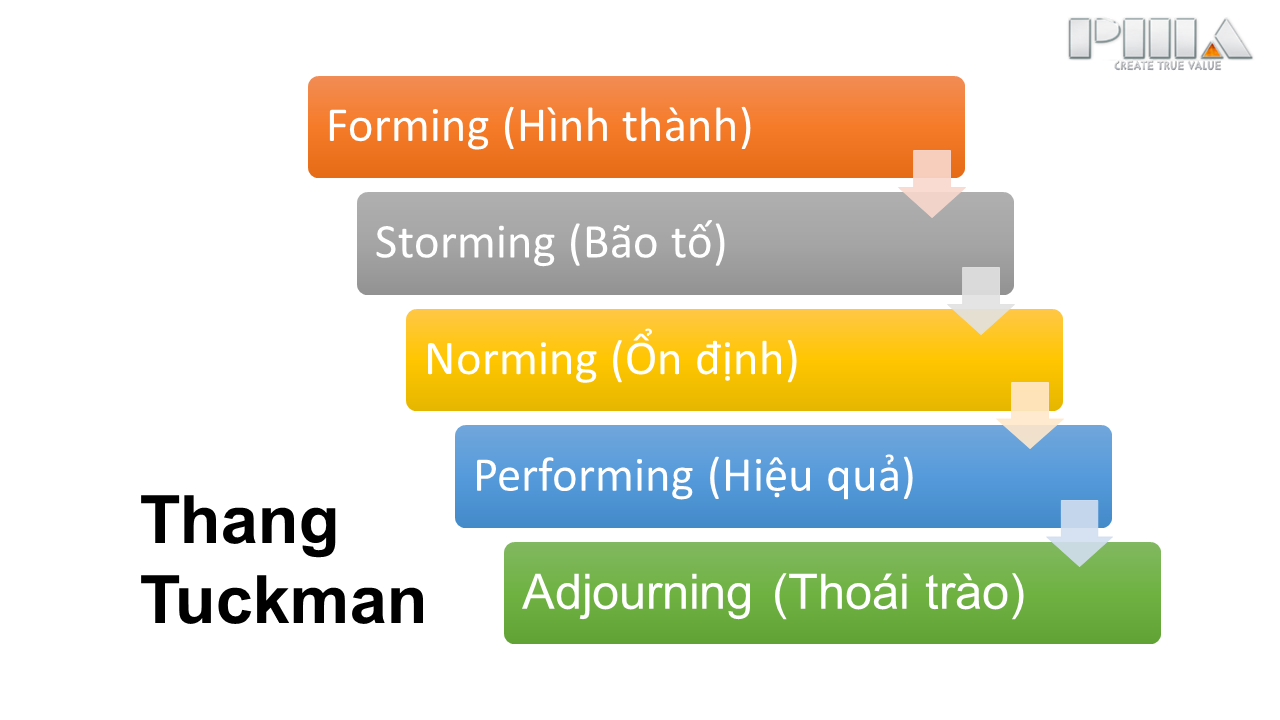 PMA
CREATE TRUE VALUE

Forming (Hình thành)

Storming (Bão tố)

Norming (Ổn định)

Performing (Hiệu quả)

Adjourning (Thoái trào)

Thang Tuckman